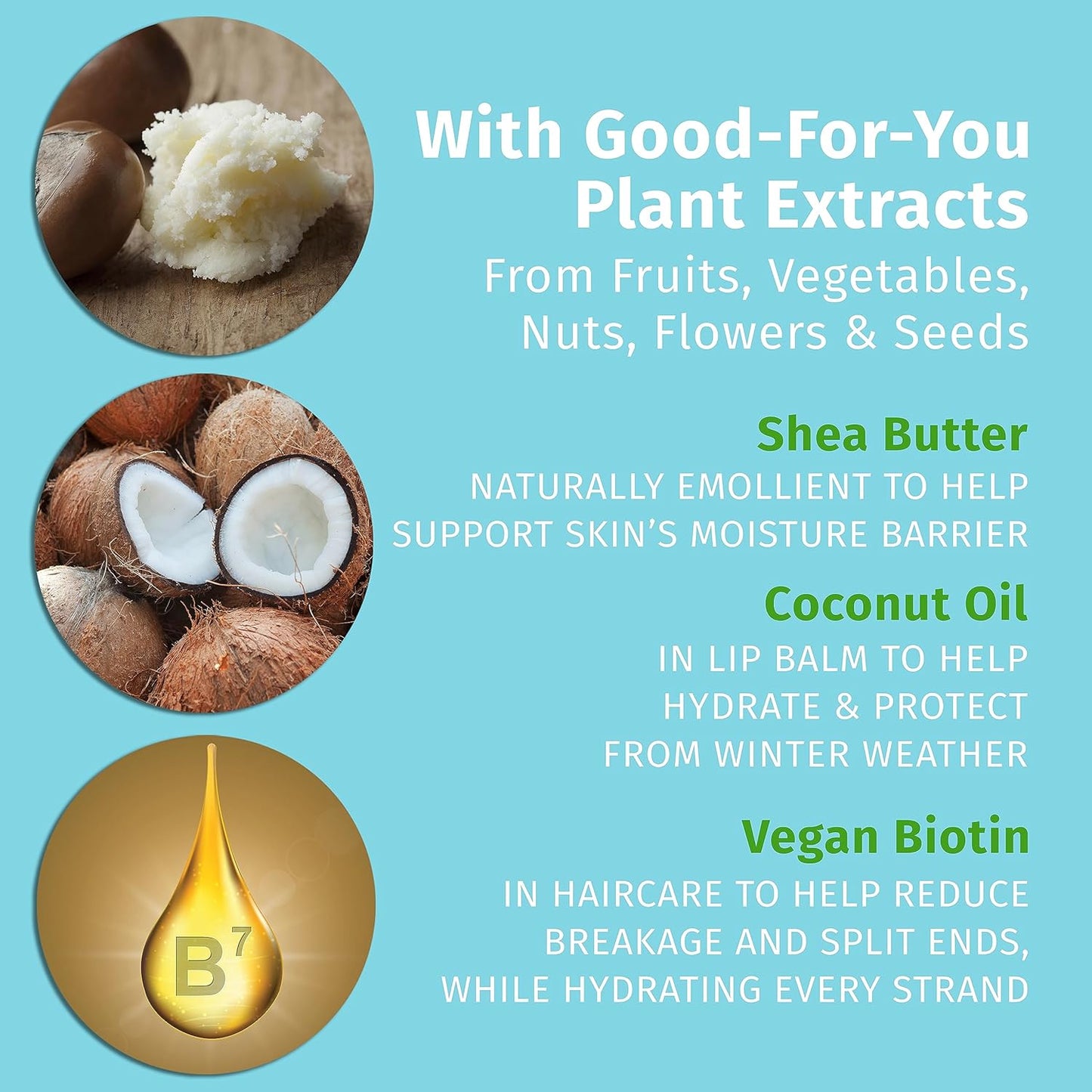 With Good-For-You Plant Extracts

From Fruits, Vegetables, Nuts, Flowers & Seeds

Shea Butter

NATURALLY EMOLLIENT TO HELP SUPPORT SKIN'S MOISTURE BARRIER

Coconut Oil

IN LIP BALM TO HELP HYDRATE & PROTECT FROM WINTER WEATHER

Vegan Biotin

IN HAIRCARE TO HELP REDUCE BREAKAGE AND SPLIT ENDS, WHILE HYDRATING EVERY STRAND

$B^7$